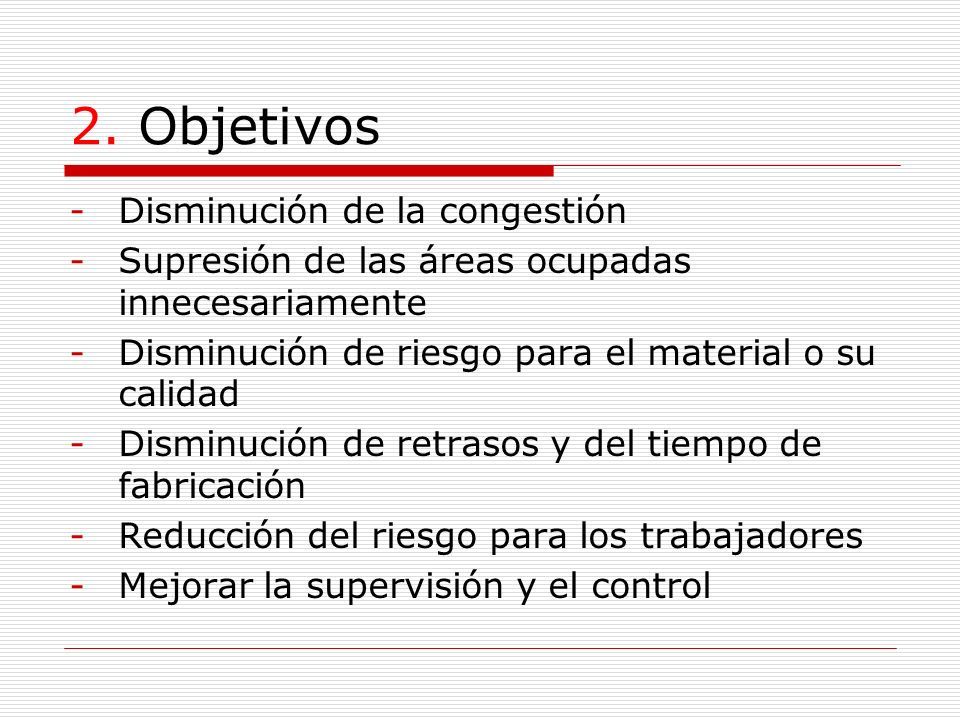 2. Objetivos

- Disminución de la congestión
- Supresión de las áreas ocupadas innecesariamente
- Disminución de riesgo para el material o su calidad
- Disminución de retrasos y del tiempo de fabricación
- Reducción del riesgo para los trabajadores
- Mejorar la supervisión y el control